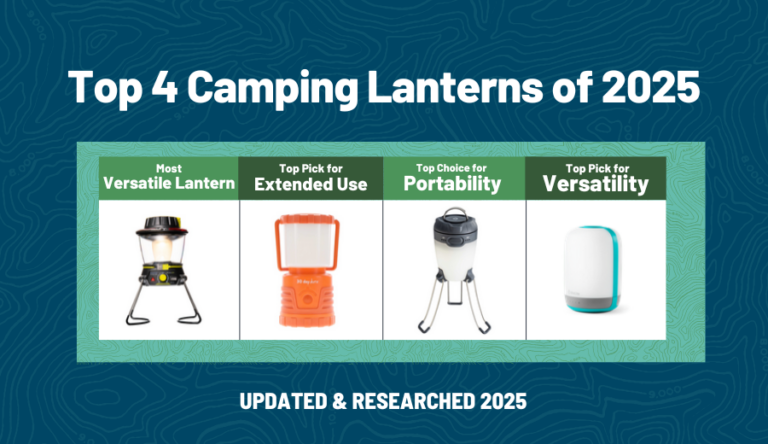 Top 4 Camping Lanterns of 2025

Most Versatile Lantern

Top Pick for Extended Use

Top Choice for Portability

Top Pick for Versatility

UPDATED & RESEARCHED 2025